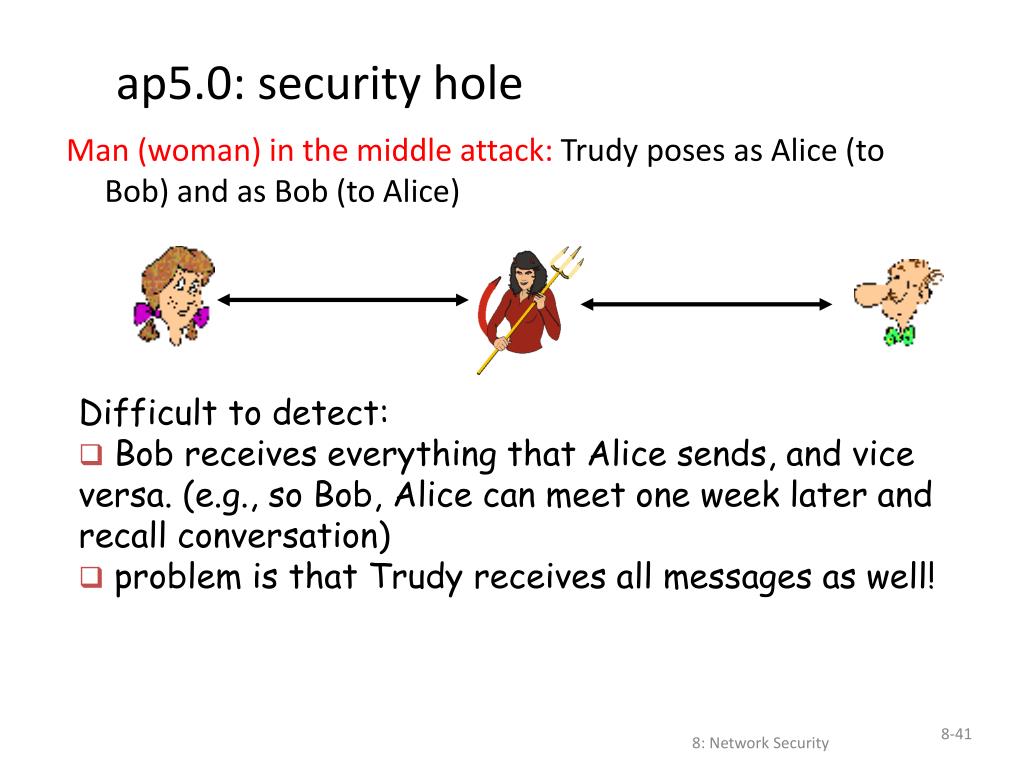 ap5.0: security hole

Man (woman) in the middle attack: Trudy poses as Alice (to Bob) and as Bob (to Alice)

Difficult to detect:
❑ Bob receives everything that Alice sends, and vice versa. (e.g., so Bob, Alice can meet one week later and recall conversation)
❑ problem is that Trudy receives all messages as well!

8: Network Security

8-41